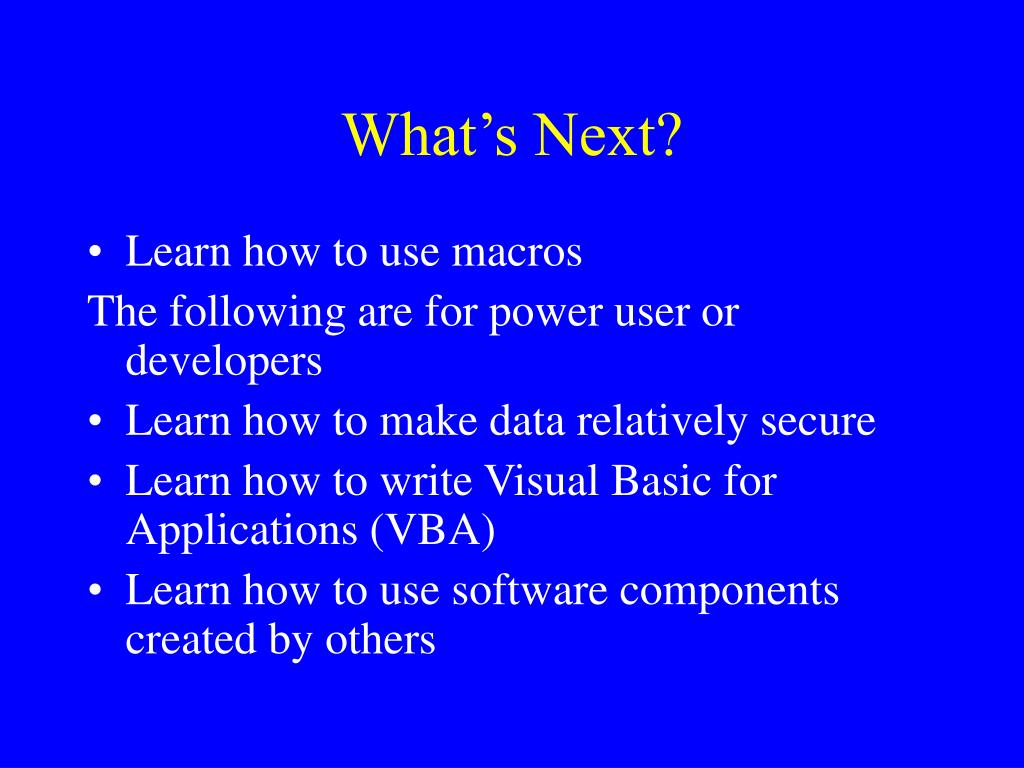 What’s Next?

• Learn how to use macros

The following are for power user or developers

• Learn how to make data relatively secure
• Learn how to write Visual Basic for Applications (VBA)
• Learn how to use software components created by others